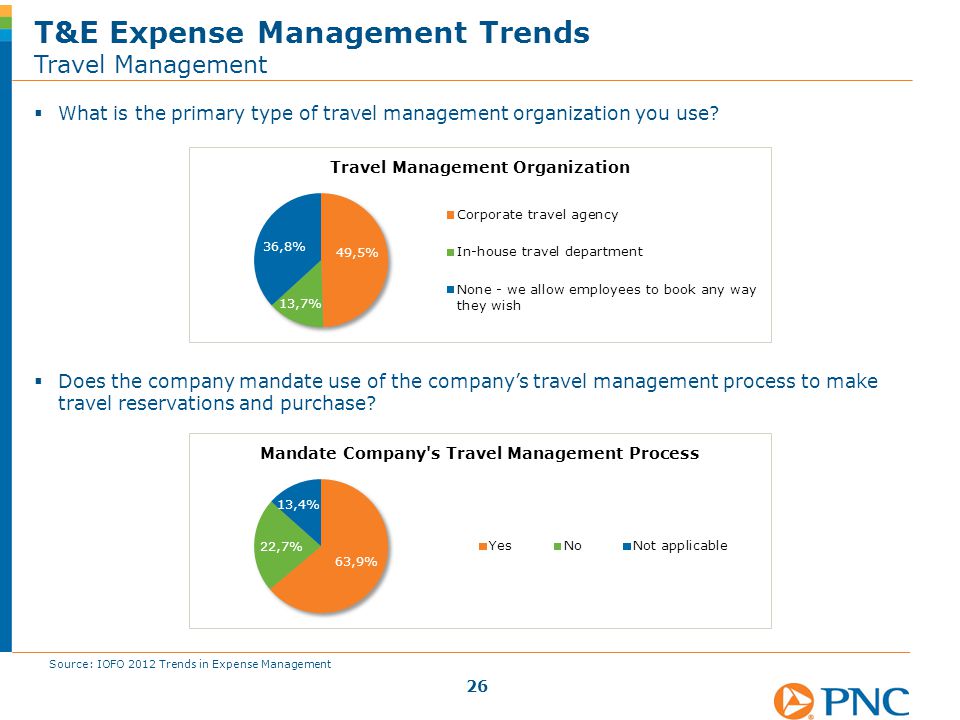 T&E Expense Management Trends
Travel Management

▪ What is the primary type of travel management organization you use?

Travel Management Organization

36,8%
49,5%
13,7%

Corporate travel agency
In-house travel department
None - we allow employees to book any way they wish

▪ Does the company mandate use of the company's travel management process to make travel reservations and purchase?

Mandate Company's Travel Management Process

13,4%
22,7%
63,9%

Yes
No
Not applicable

Source: IOFO 2012 Trends in Expense Management

26

PNC